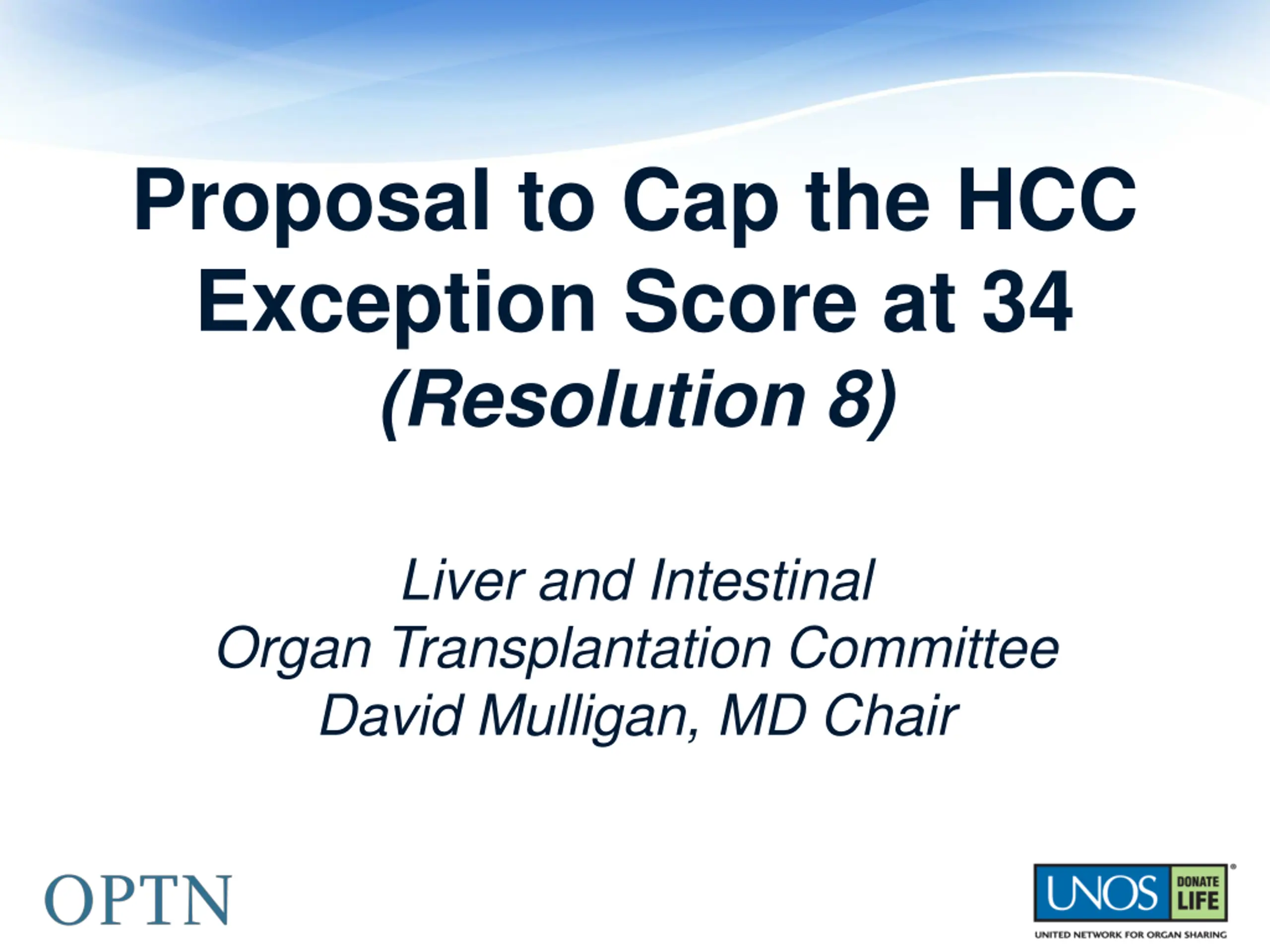 Proposal to Cap the HCC Exception Score at 34
(Resolution 8)

Liver and Intestinal
Organ Transplantation Committee
David Mulligan, MD Chair

OPTN

UNOS DONATE LIFE
UNITED NETWORK FOR ORGAN SHARING